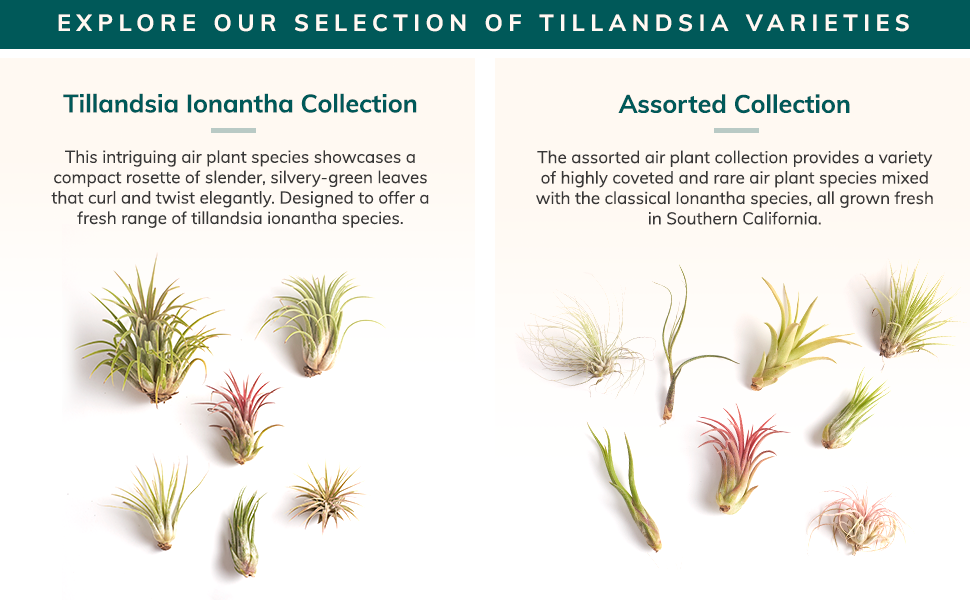 EXPLORE OUR SELECTION OF TILLANDSIA VARIETIES

Tillandsia Ionantha Collection

This intriguing air plant species showcases a compact rosette of slender, silvery-green leaves that curl and twist elegantly. Designed to offer a fresh range of tillandsia ionantha species.

Assorted Collection

The assorted air plant collection provides a variety of highly coveted and rare air plant species mixed with the classical Ionantha species, all grown fresh in Southern California.